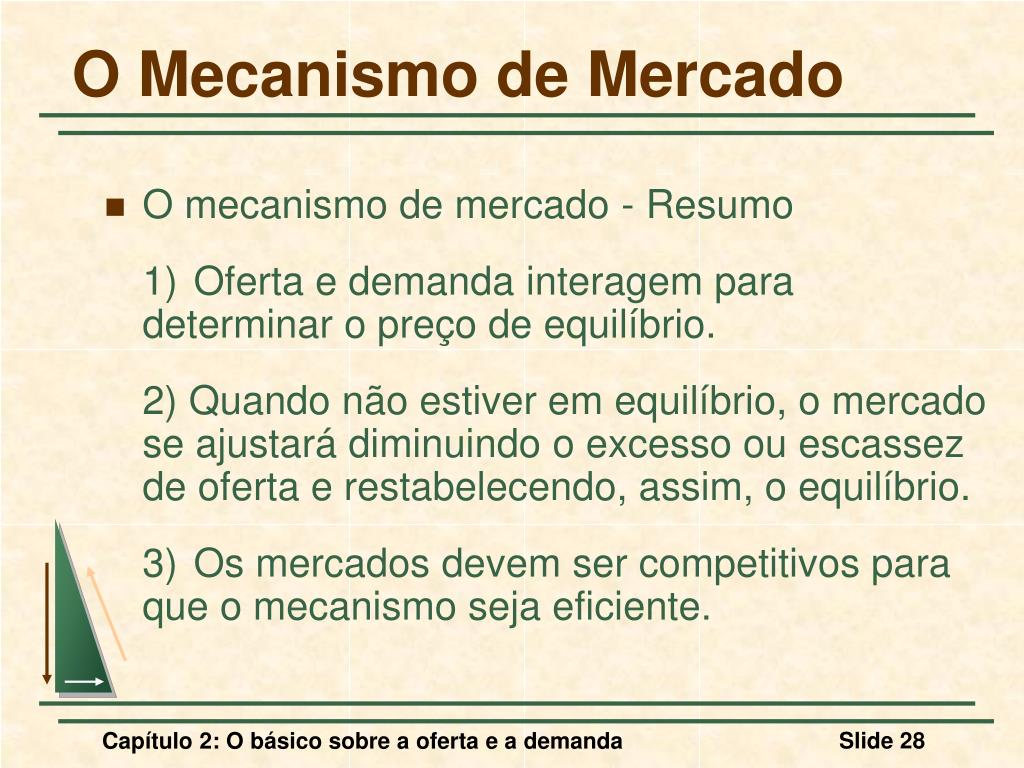 O Mecanismo de Mercado

O mecanismo de mercado - Resumo

1) Oferta e demanda interagem para determinar o preço de equilíbrio.

2) Quando não estiver em equilíbrio, o mercado se ajustará diminuindo o excesso ou escassez de oferta e restabelecendo, assim, o equilíbrio.

3) Os mercados devem ser competitivos para que o mecanismo seja eficiente.

Capítulo 2: O básico sobre a oferta e a demanda

Slide 28